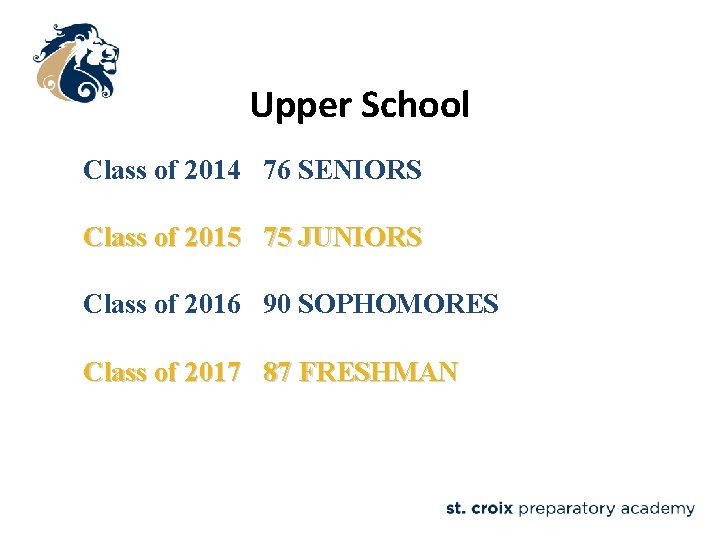 Upper School

Class of 2014 76 SENIORS

Class of 2015 75 JUNIORS

Class of 2016 90 SOPHOMORES

Class of 2017 87 FRESHMAN

st. croix preparatory academy